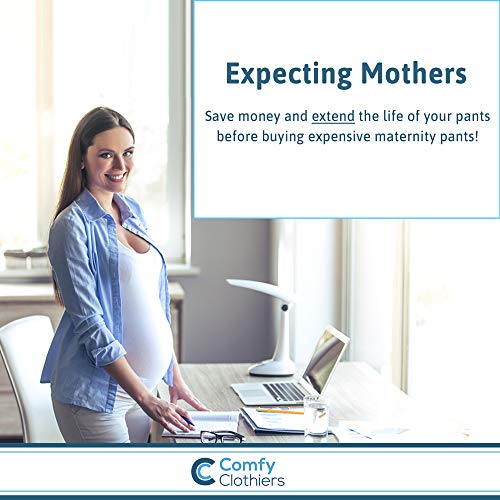 Expecting Mothers

Save money and extend the life of your pants before buying expensive maternity pants!

Comfy Clothiers